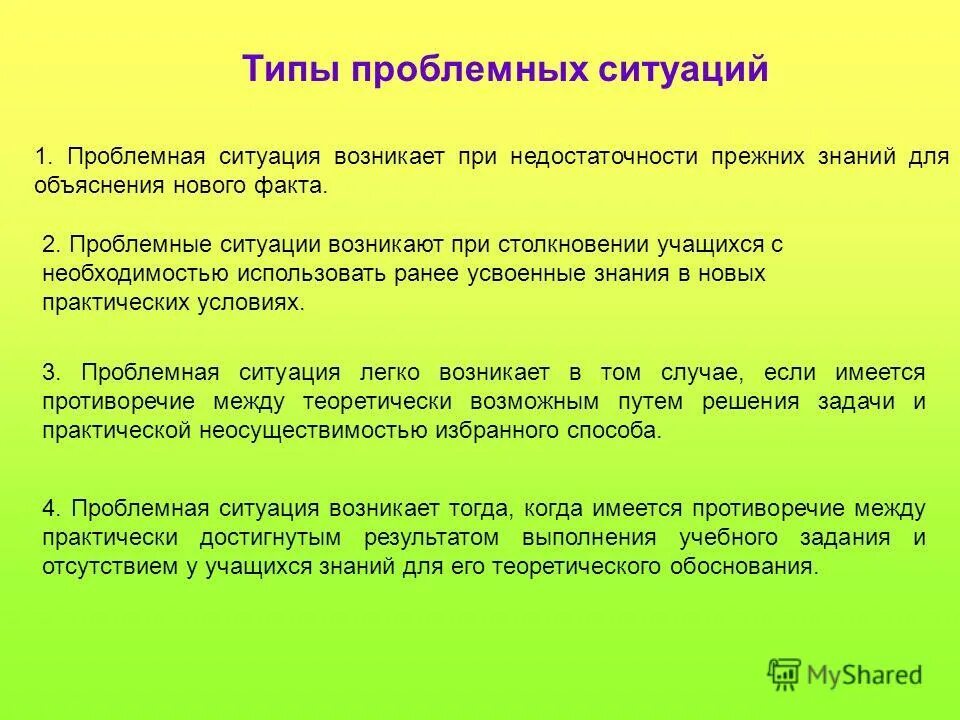 Типы проблемных ситуаций

1. Проблемная ситуация возникает при недостаточности прежних знаний для объяснения нового факта.

2. Проблемные ситуации возникают при столкновении учащихся с необходимостью использовать ранее усвоенные знания в новых практических условиях.

3. Проблемная ситуация легко возникает в том случае, если имеется противоречие между теоретически возможным путем решения задачи и практической неосуществимостью избранного способа.

4. Проблемная ситуация возникает тогда, когда имеется противоречие между практически достигнутым результатом выполнения учебного задания и отсутствием у учащихся знаний для его теоретического обоснования.

MyShared